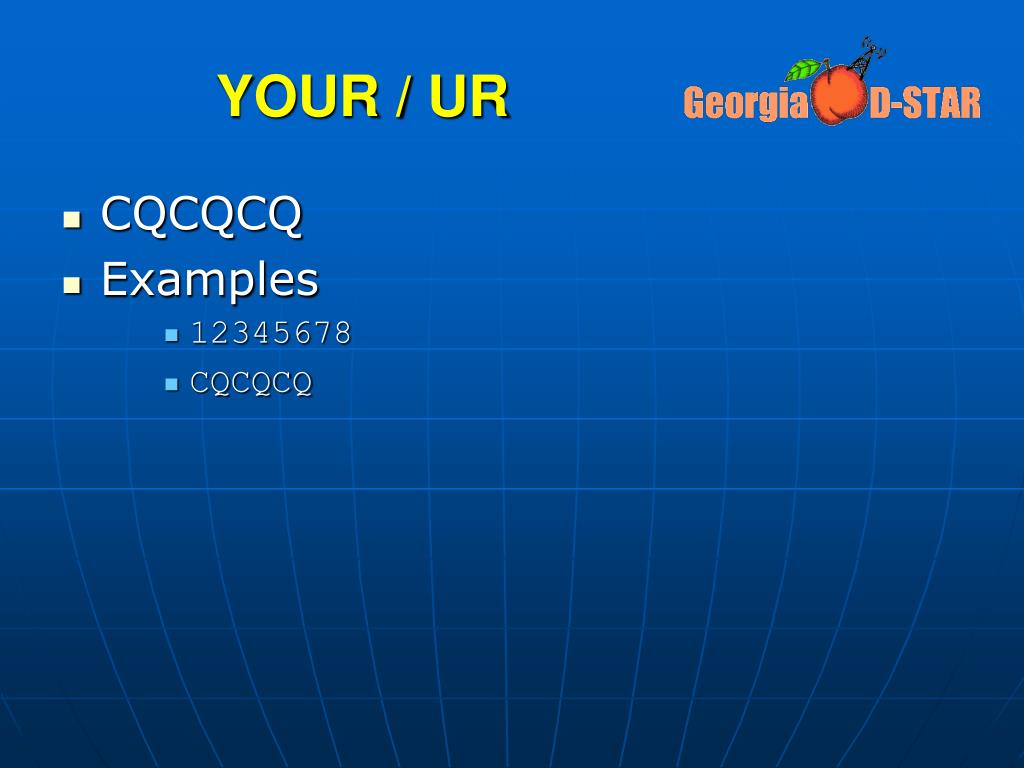 YOUR / UR

Georgia D-STAR

- CQCQCQ
- Examples
  - 12345678
  - CQCQCQ